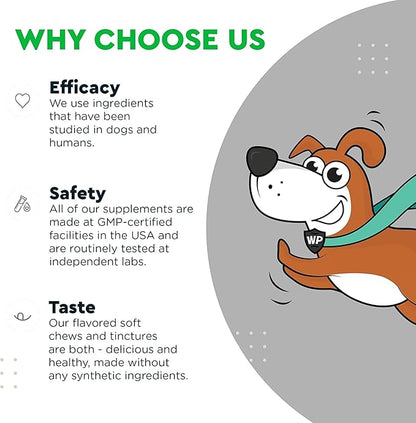 WHY CHOOSE US

Efficacy
We use ingredients that have been studied in dogs and humans.

Safety
All of our supplements are made at GMP-certified facilities in the USA and are routinely tested at independent labs.

Taste
Our flavored soft chews and tinctures are both - delicious and healthy, made without any synthetic ingredients.

WP